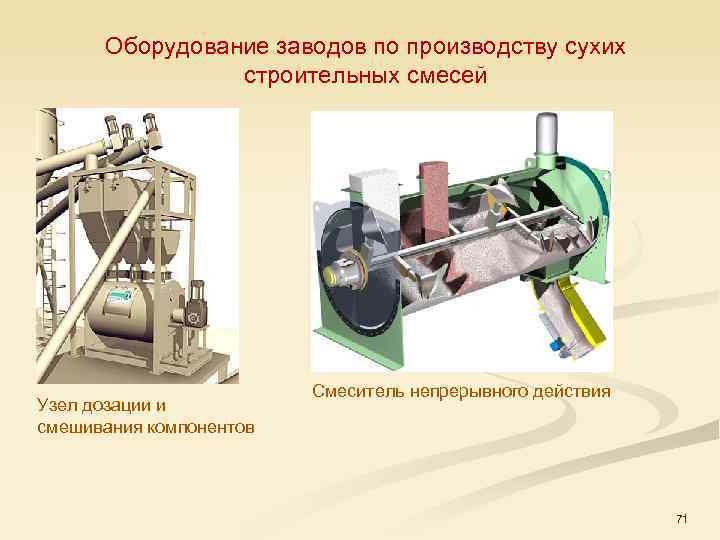 Оборудование заводов по производству сухих строительных смесей

Узел дозации и смешивания компонентов

Смеситель непрерывного действия

71